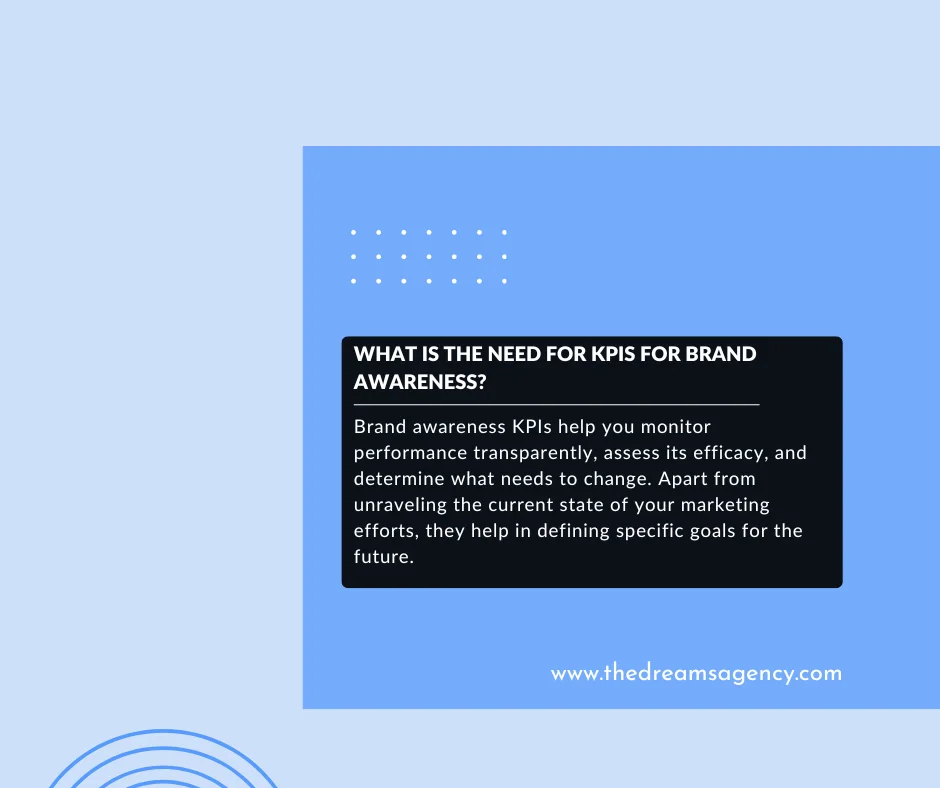 WHAT IS THE NEED FOR KPIS FOR BRAND AWARENESS?

Brand awareness KPIs help you monitor performance transparently, assess its efficacy, and determine what needs to change. Apart from unraveling the current state of your marketing efforts, they help in defining specific goals for the future.

www.thedreamsagency.com